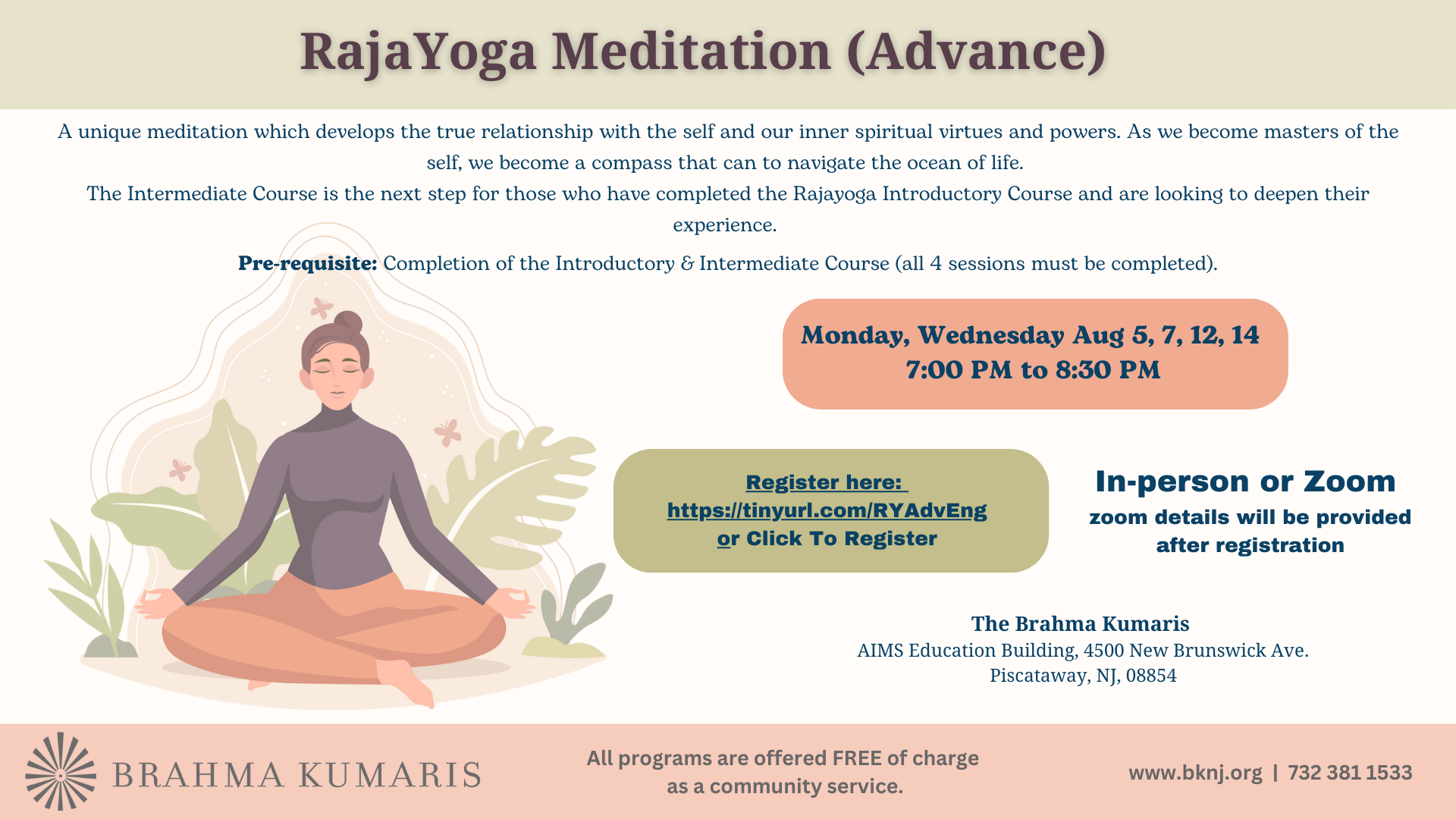 RajaYoga Meditation (Advance)

A unique meditation which develops the true relationship with the self and our inner spiritual virtues and powers. As we become masters of the self, we become a compass that can to navigate the ocean of life.

The Intermediate Course is the next step for those who have completed the Rajayoga Introductory Course and are looking to deepen their experience.

Pre-requisite: Completion of the Introductory & Intermediate Course (all 4 sessions must be completed).

Monday, Wednesday Aug 5, 7, 12, 14
7:00 PM to 8:30 PM

Register here:
https://tinyurl.com/RYAdvEng
or Click To Register

In-person or Zoom
zoom details will be provided after registration

The Brahma Kumaris
AIMS Education Building, 4500 New Brunswick Ave.
Piscataway, NJ, 08854

BRAHMA KUMARIS

All programs are offered FREE of charge as a community service.

www.bknj.org | 732 381 1533